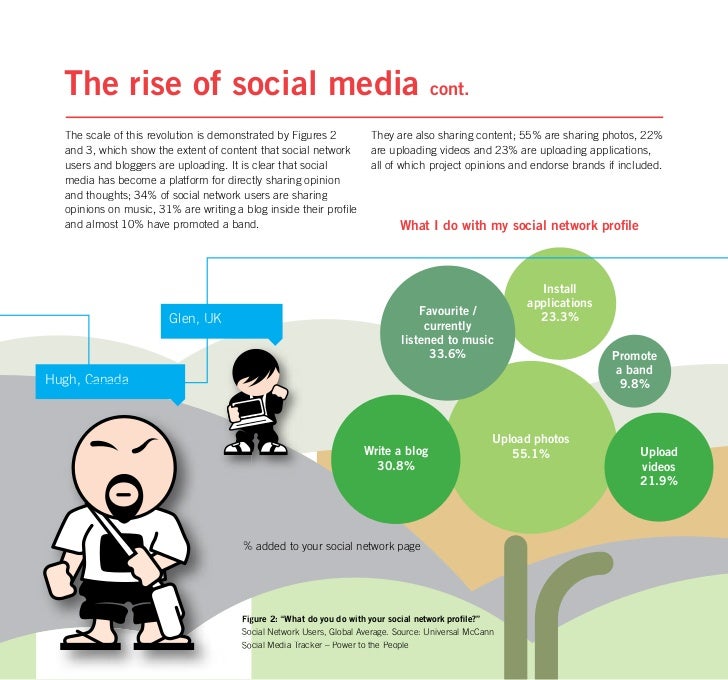 The rise of social media cont.

The scale of this revolution is demonstrated by Figures 2 and 3, which show the extent of content that social network users and bloggers are uploading. It is clear that social media has become a platform for directly sharing opinion and thoughts; 34% of social network users are sharing opinions on music, 31% are writing a blog inside their profile and almost 10% have promoted a band.

They are also sharing content; 55% are sharing photos, 22% are uploading videos and 23% are uploading applications, all of which project opinions and endorse brands if included.

What I do with my social network profile

Glen, UK

Hugh, Canada

Favourite / currently listened to music 33.6%

Install applications 23.3%

Promote a band 9.8%

Write a blog 30.8%

Upload photos 55.1%

Upload videos 21.9%

% added to your social network page

Figure 2: "What do you do with your social network profile?"
Social Network Users, Global Average. Source: Universal McCann Social Media Tracker – Power to the People